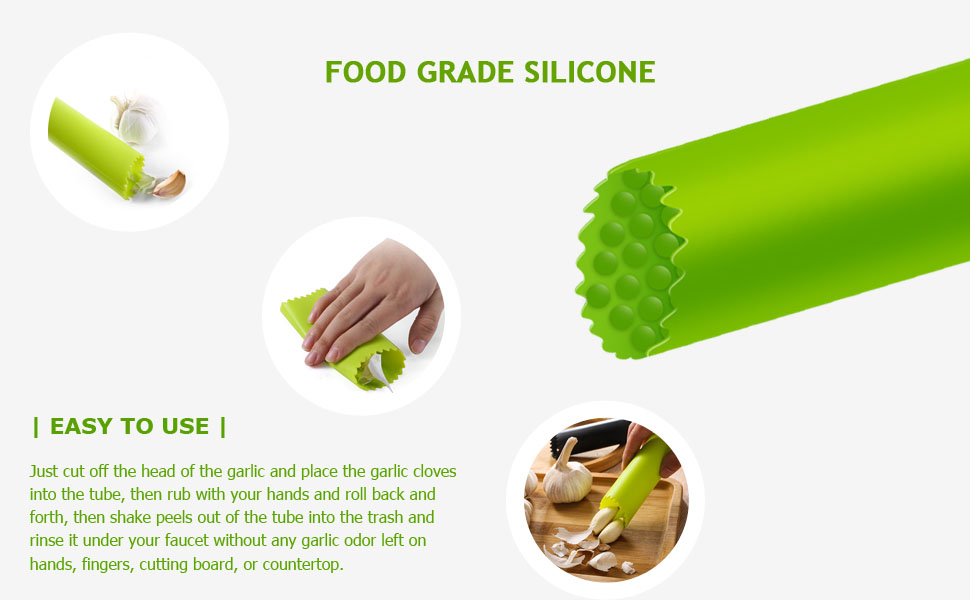 FOOD GRADE SILICONE

| EASY TO USE |

Just cut off the head of the garlic and place the garlic cloves into the tube, then rub with your hands and roll back and forth, then shake peels out of the tube into the trash and rinse it under your faucet without any garlic odor left on hands, fingers, cutting board, or countertop.